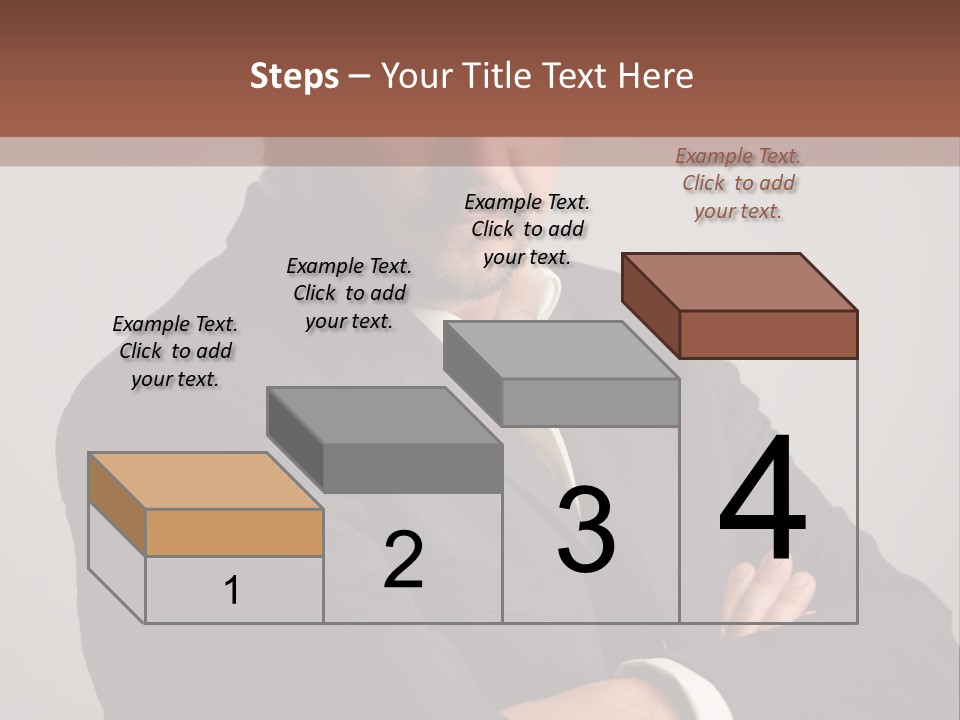 Steps – Your Title Text Here

Example Text. Click to add your text.

Example Text. Click to add your text.

Example Text. Click to add your text.

Example Text. Click to add your text.

1

2

3

4